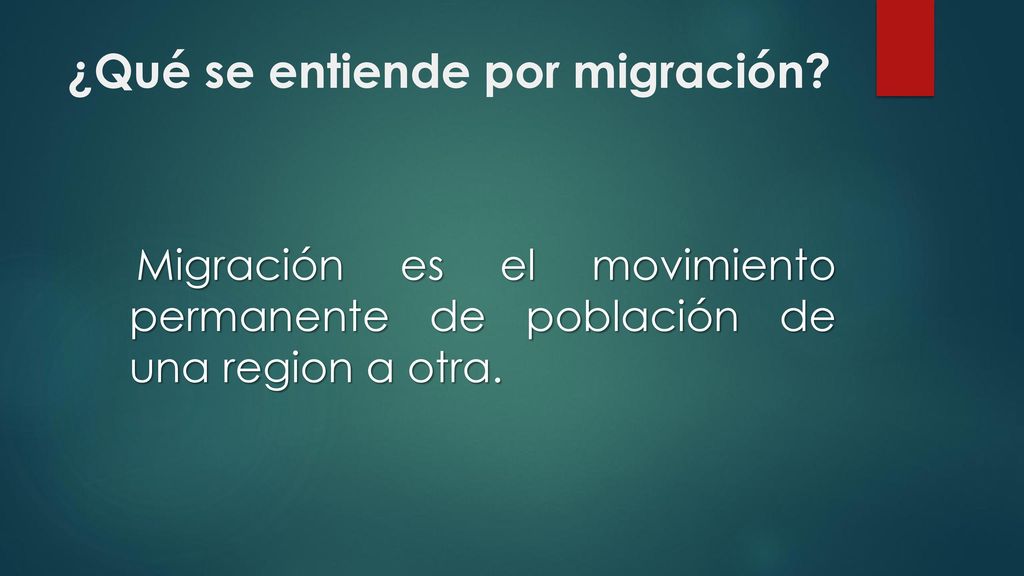 ¿Qué se entiende por migración?

Migración es el movimiento permanente de población de una region a otra.